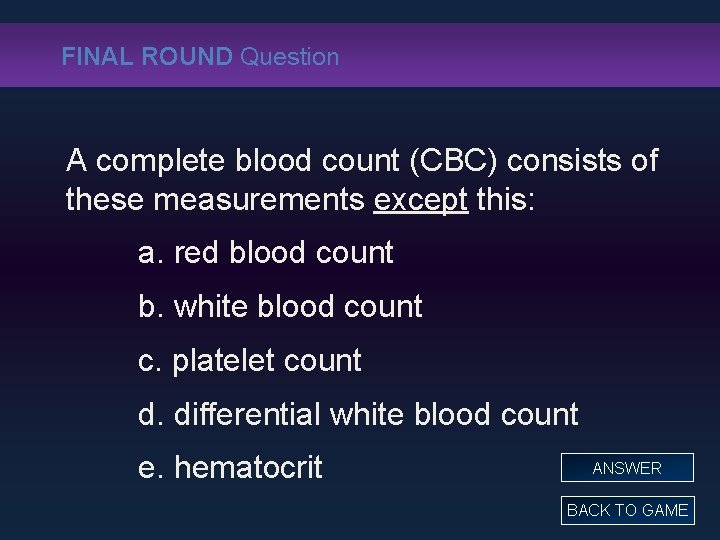 FINAL ROUND Question

A complete blood count (CBC) consists of these measurements except this:

a. red blood count

b. white blood count

c. platelet count

d. differential white blood count

e. hematocrit

ANSWER

BACK TO GAME